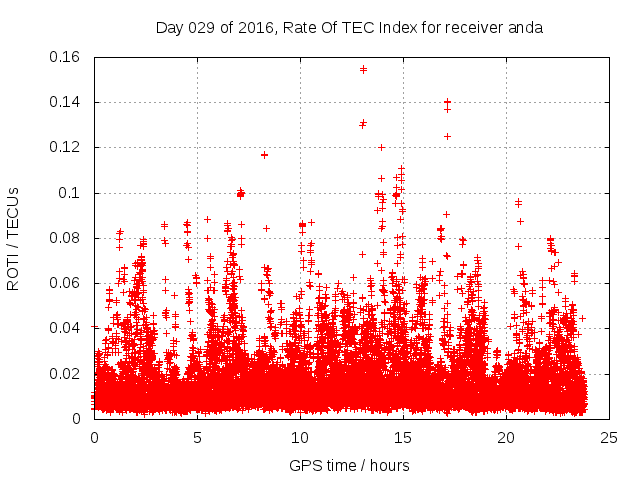 Day 029 of 2016, Rate Of TEC Index for receiver anda

ROTI / TECUs

0.16
0.14
0.12
0.1
0.08
0.06
0.04
0.02
0

0
5
10
15
20
25

GPS time / hours